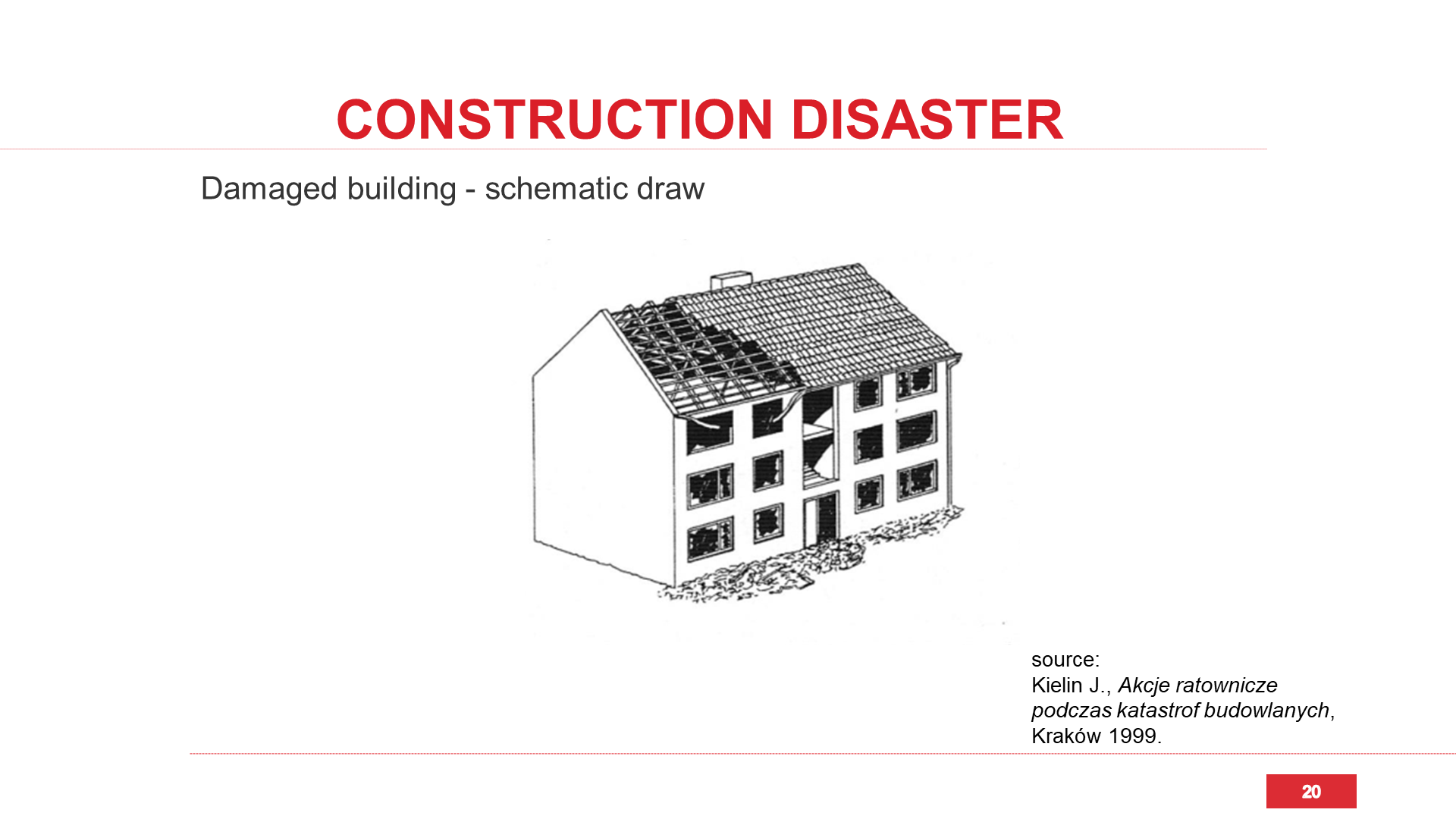 CONSTRUCTION DISASTER

Damaged building - schematic draw

source:
Kielin J., Akcje ratownicze podczas katastrof budowlanych, Kraków 1999.

20